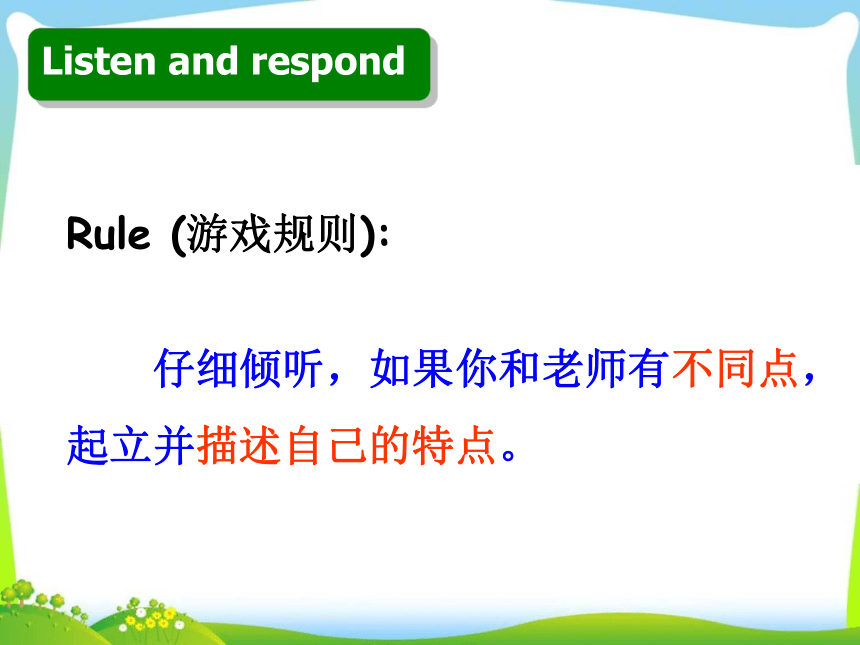 Listen and respond

Rule (游戏规则):

仔细倾听，如果你和老师有不同点，起立并描述自己的特点。